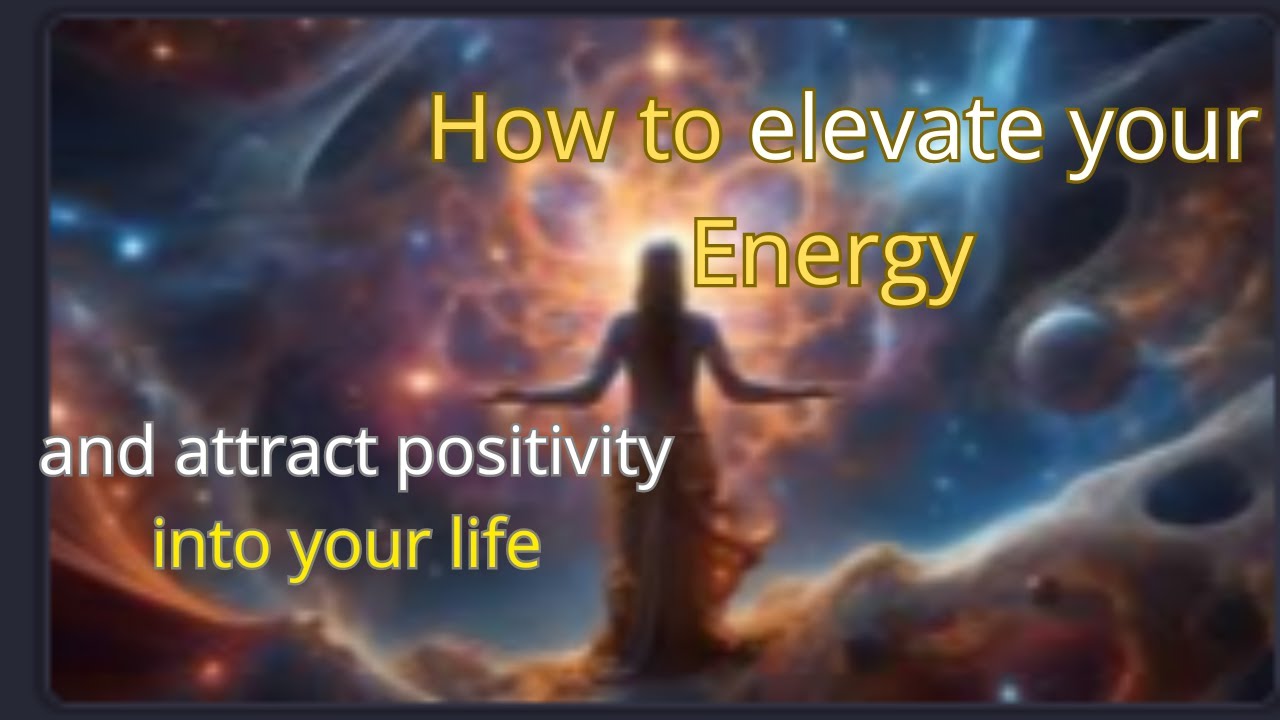 How to elevate your Energy

and attract positivity into your life